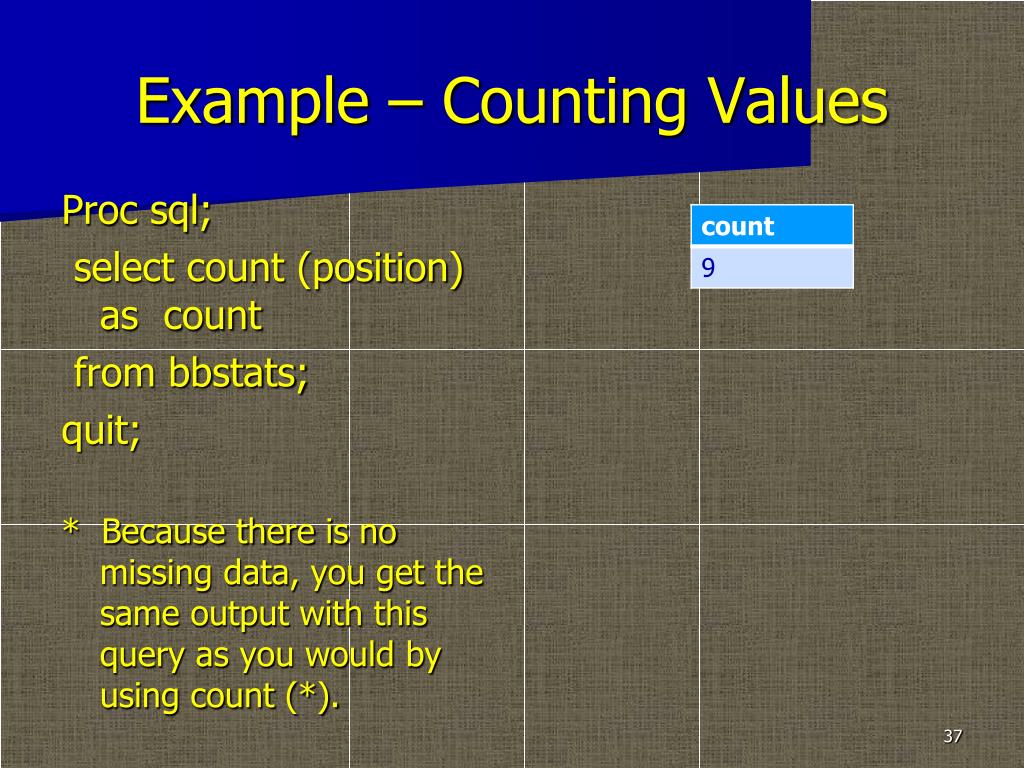 Example – Counting Values

Proc sql;
select count (position) as count
from bbstats;
quit;

* Because there is no missing data, you get the same output with this query as you would by using count (*).

| count |
|---|
| 9 |

37